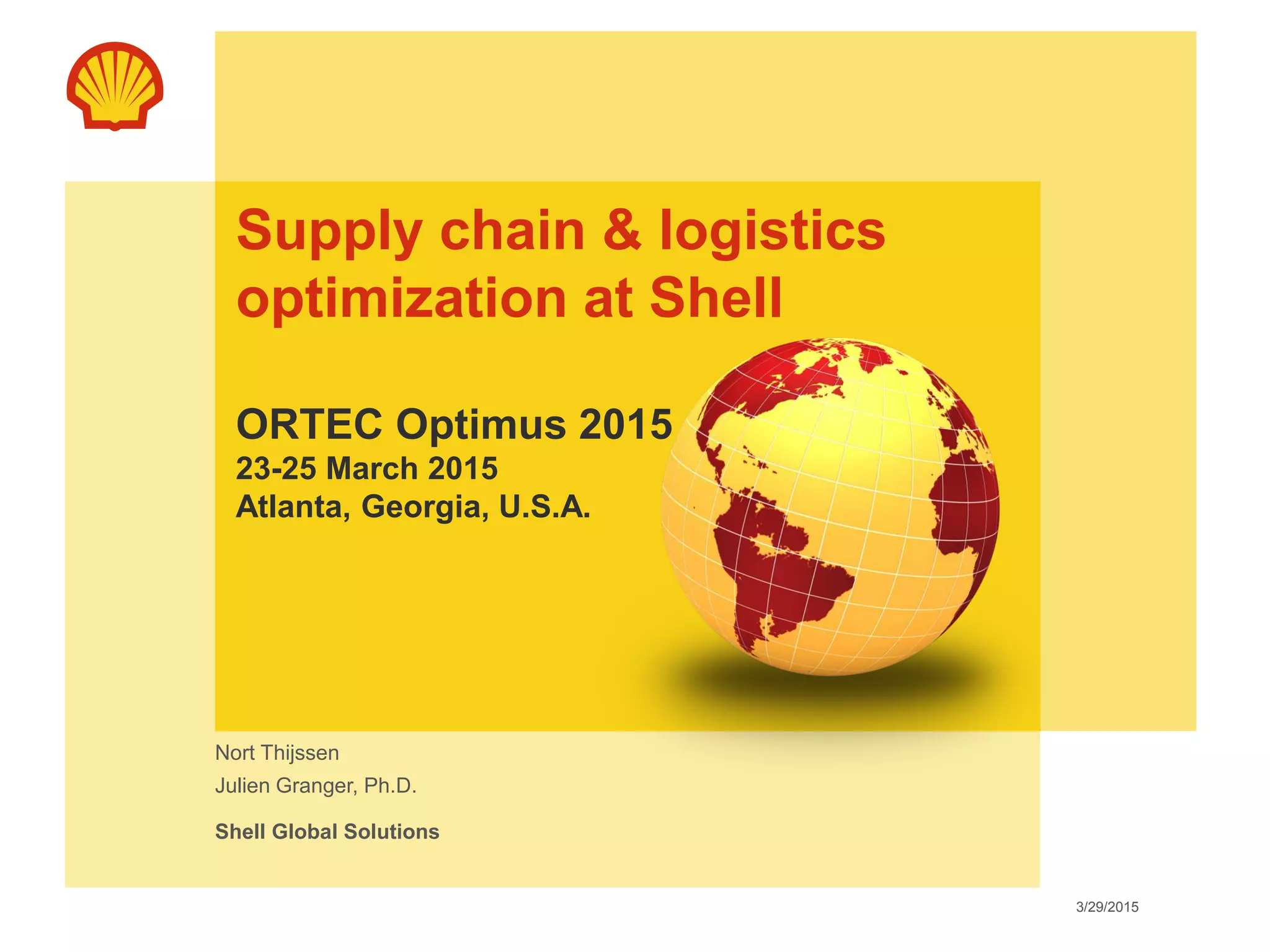 Supply chain & logistics optimization at Shell

ORTEC Optimus 2015
23-25 March 2015
Atlanta, Georgia, U.S.A.

Nort Thijssen

Julien Granger, Ph.D.

Shell Global Solutions

3/29/2015